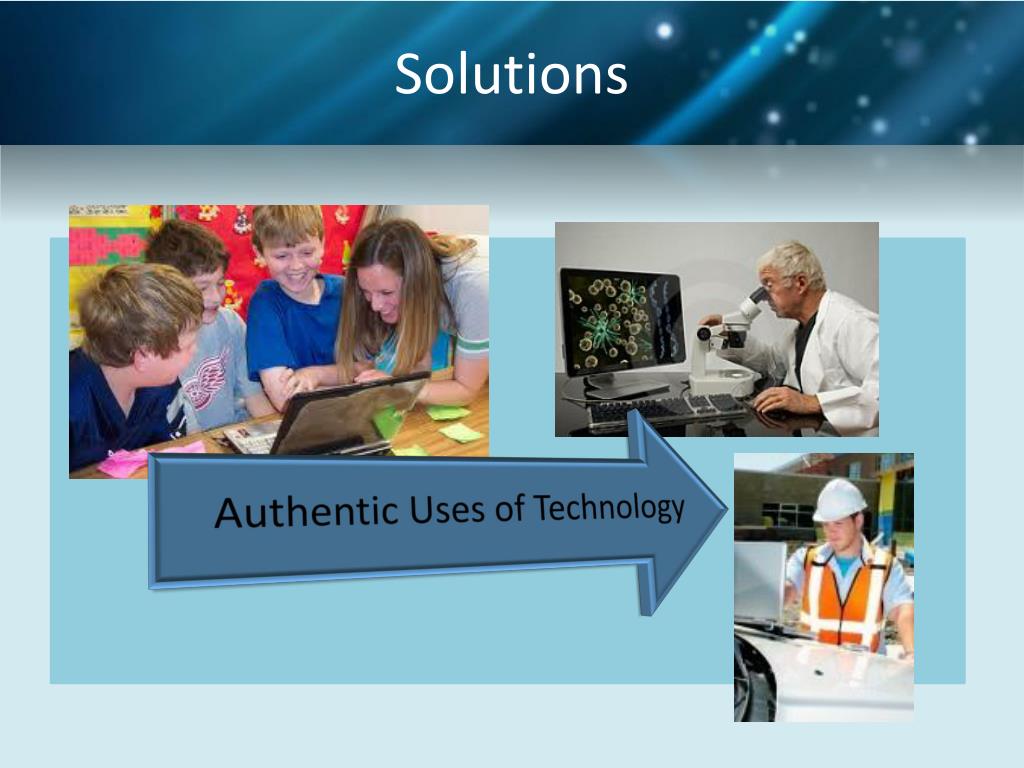 Solutions

Authentic Uses of Technology